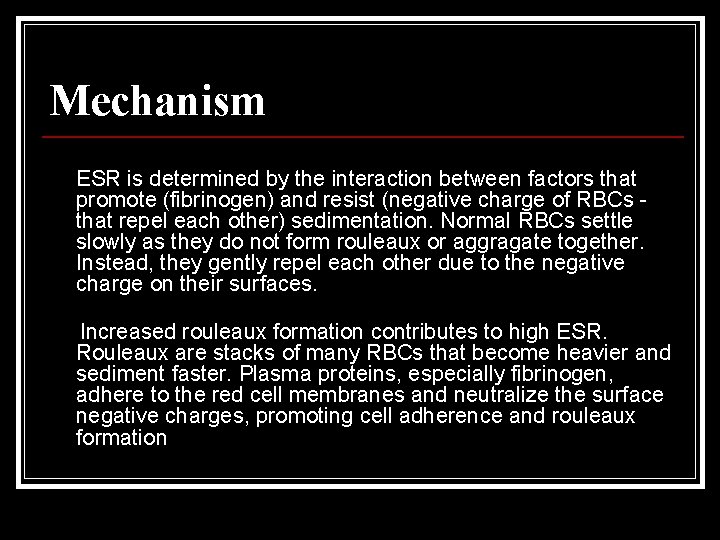 Mechanism

ESR is determined by the interaction between factors that promote (fibrinogen) and resist (negative charge of RBCs - that repel each other) sedimentation. Normal RBCs settle slowly as they do not form rouleaux or aggragate together. Instead, they gently repel each other due to the negative charge on their surfaces.

Increased rouleaux formation contributes to high ESR. Rouleaux are stacks of many RBCs that become heavier and sediment faster. Plasma proteins, especially fibrinogen, adhere to the red cell membranes and neutralize the surface negative charges, promoting cell adherence and rouleaux formation